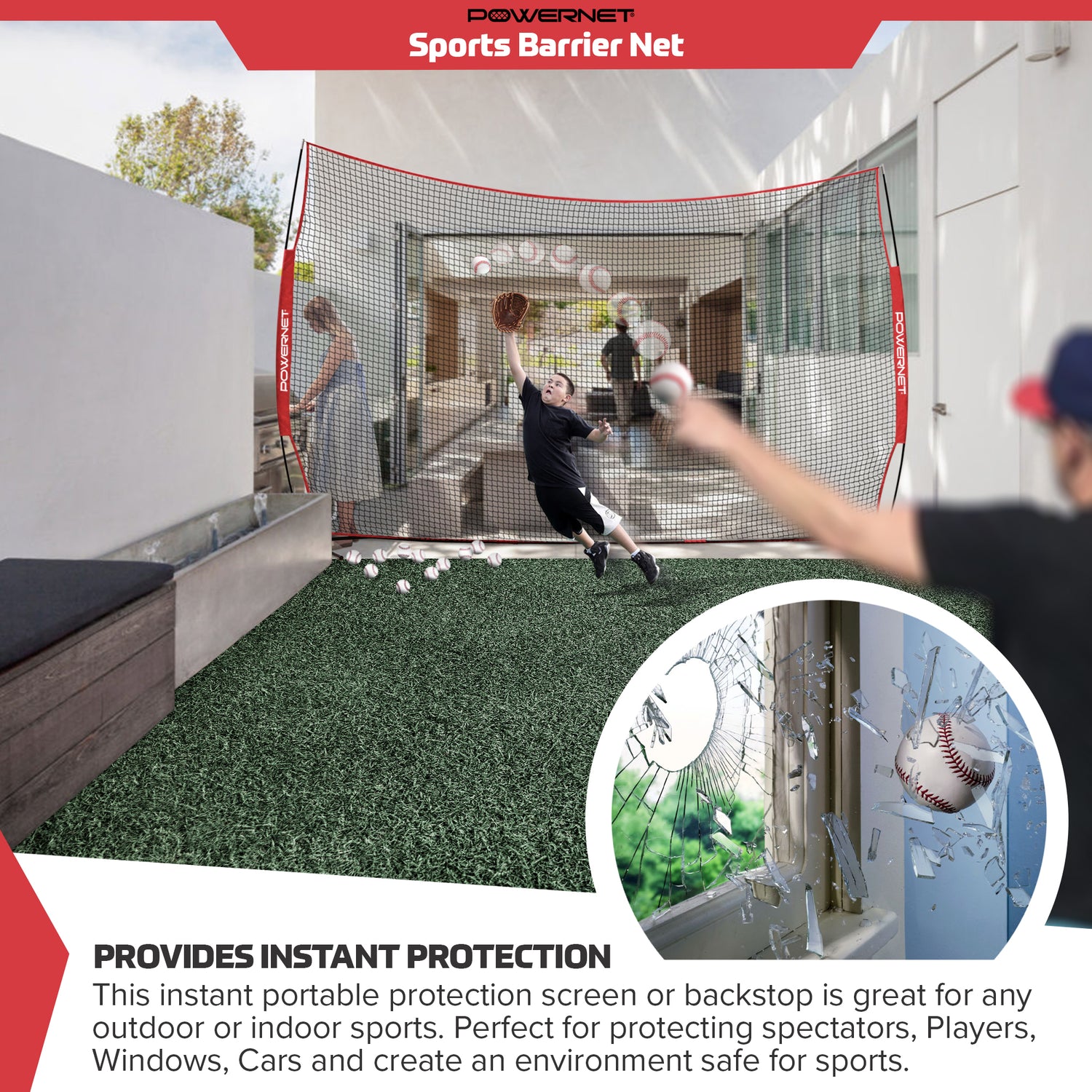 POWERNET
Sports Barrier Net

POWERNET

POWERNET

PROVIDES INSTANT PROTECTION
This instant portable protection screen or backstop is great for any outdoor or indoor sports. Perfect for protecting spectators, Players, Windows, Cars and create an environment safe for sports.